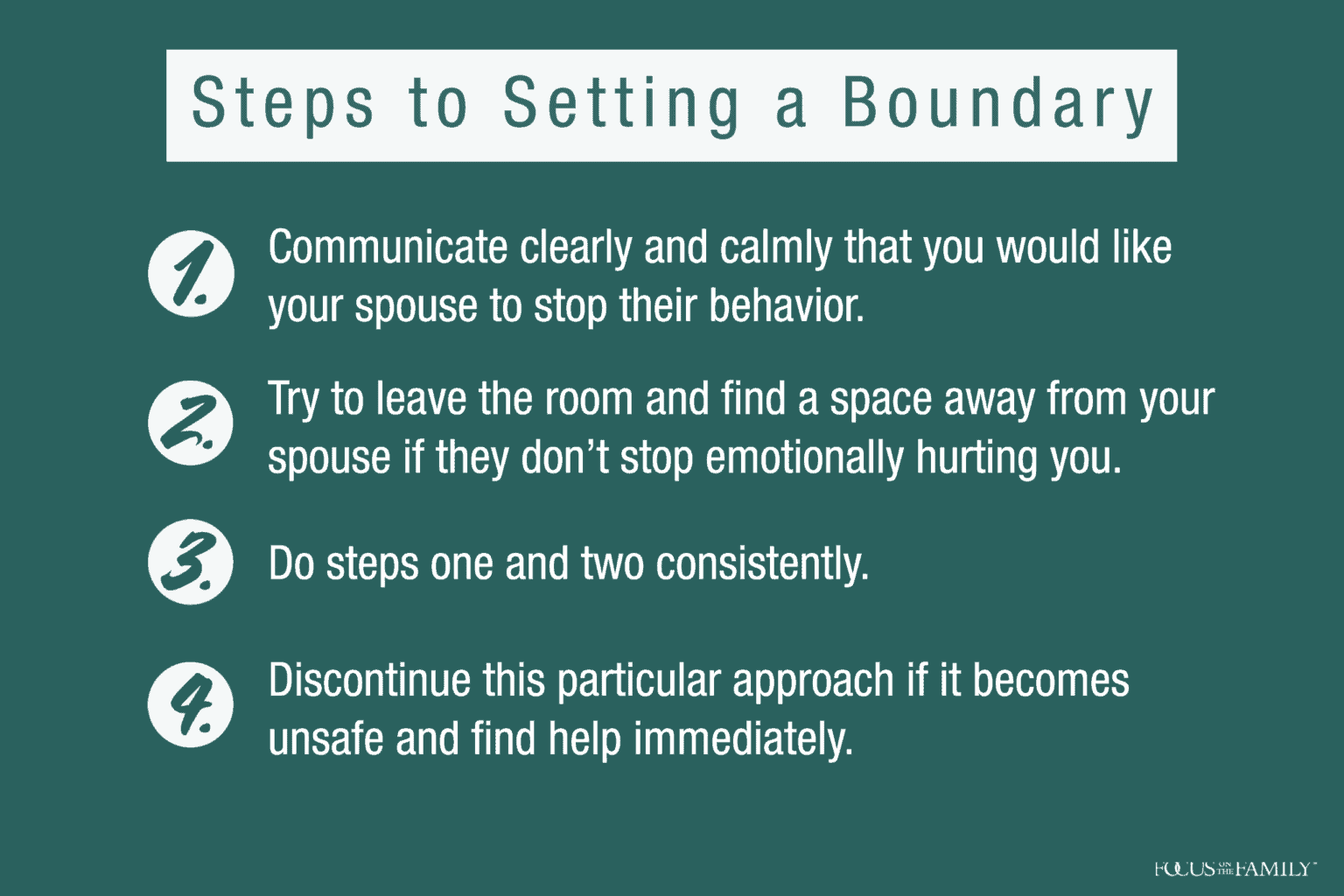 Steps to Setting a Boundary

1. Communicate clearly and calmly that you would like your spouse to stop their behavior.

2. Try to leave the room and find a space away from your spouse if they don't stop emotionally hurting you.

3. Do steps one and two consistently.

4. Discontinue this particular approach if it becomes unsafe and find help immediately.

FOCUS ON THE FAMILY